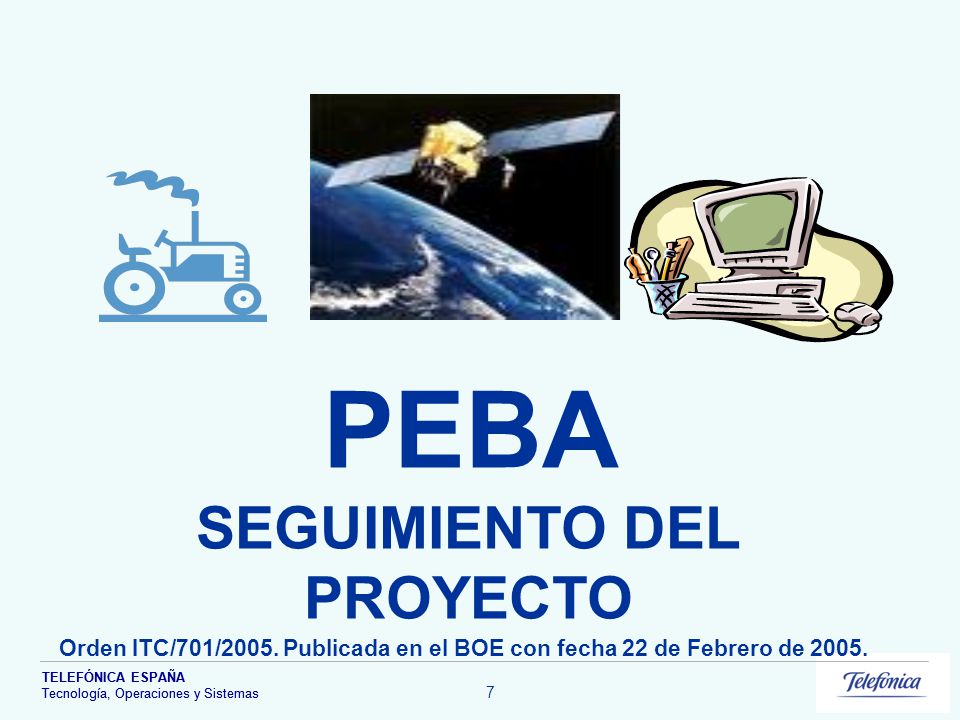 PEBA

SEGUIMIENTO DEL PROYECTO

Orden ITC/701/2005. Publicada en el BOE con fecha 22 de Febrero de 2005.

TELEFÓNICA ESPAÑA
Tecnología, Operaciones y Sistemas

7

Telefónica